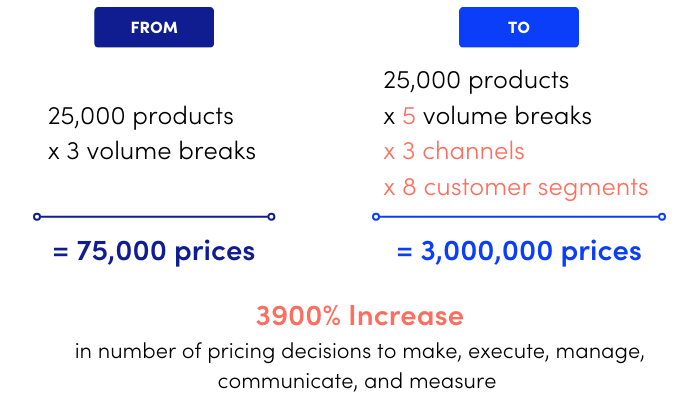 FROM

25,000 products
x 3 volume breaks

= 75,000 prices

TO

25,000 products
x 5 volume breaks
x 3 channels
x 8 customer segments

= 3,000,000 prices

3900% Increase

in number of pricing decisions to make, execute, manage, communicate, and measure